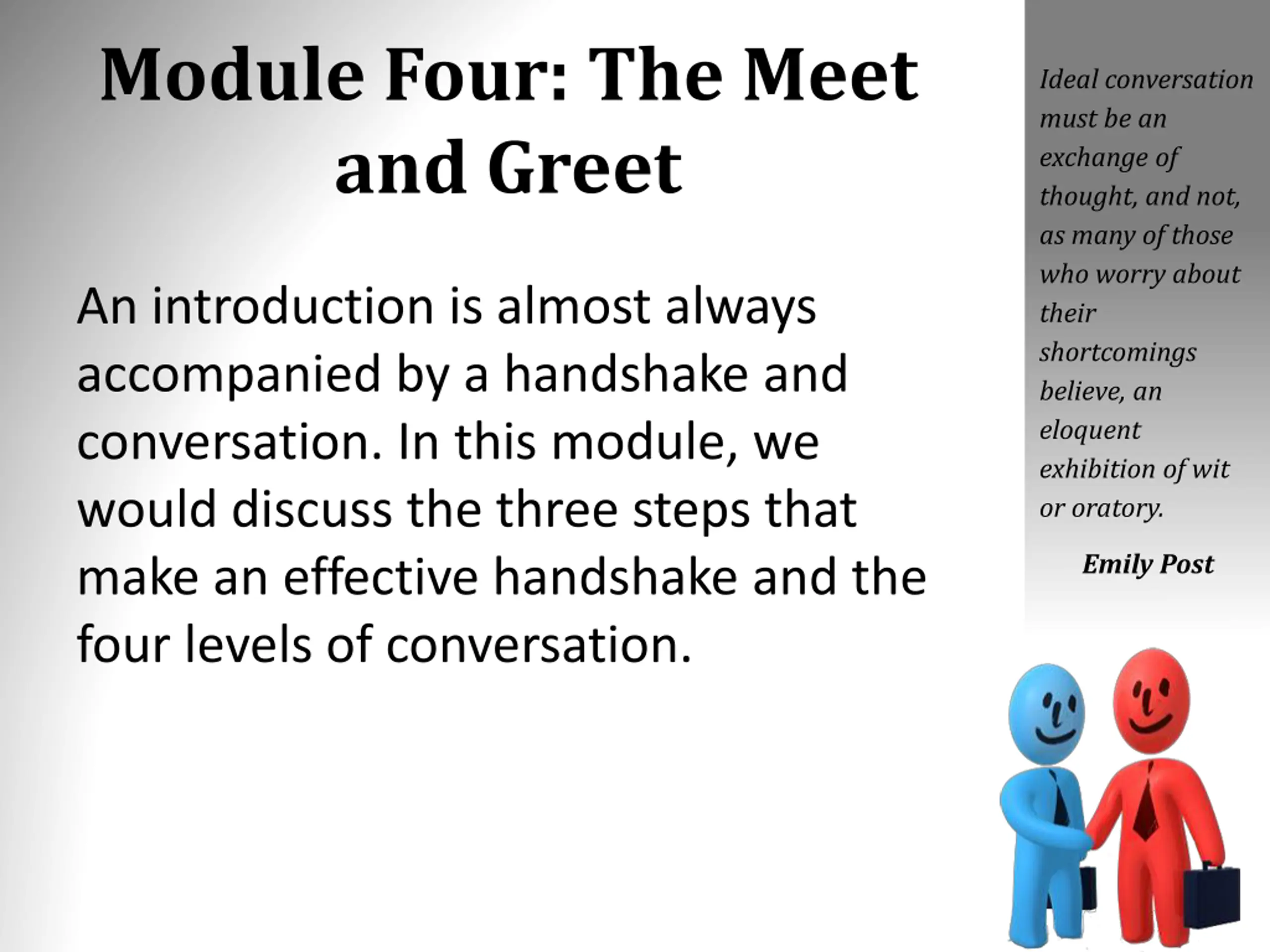 Module Four: The Meet and Greet

An introduction is almost always accompanied by a handshake and conversation. In this module, we would discuss the three steps that make an effective handshake and the four levels of conversation.

Ideal conversation must be an exchange of thought, and not, as many of those who worry about their shortcomings believe, an eloquent exhibition of wit or oratory.

Emily Post